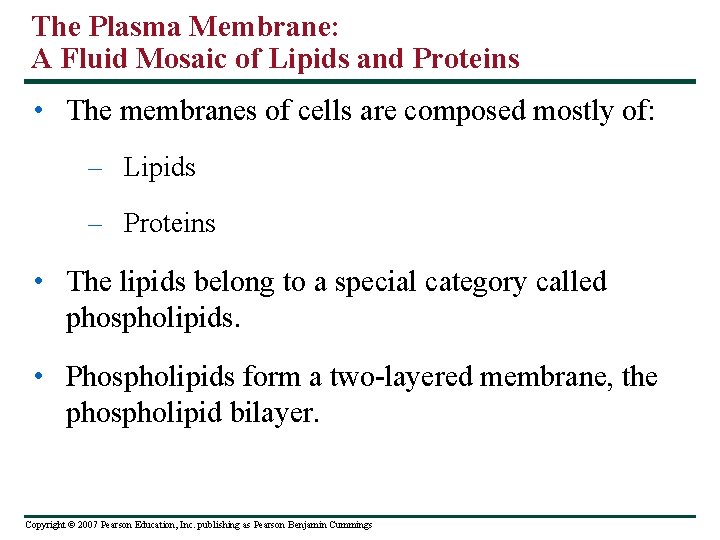 The Plasma Membrane:
A Fluid Mosaic of Lipids and Proteins

• The membranes of cells are composed mostly of:

– Lipids

– Proteins

• The lipids belong to a special category called phospholipids.

• Phospholipids form a two-layered membrane, the phospholipid bilayer.

Copyright © 2007 Pearson Education, Inc. publishing as Pearson Benjamin Cummings